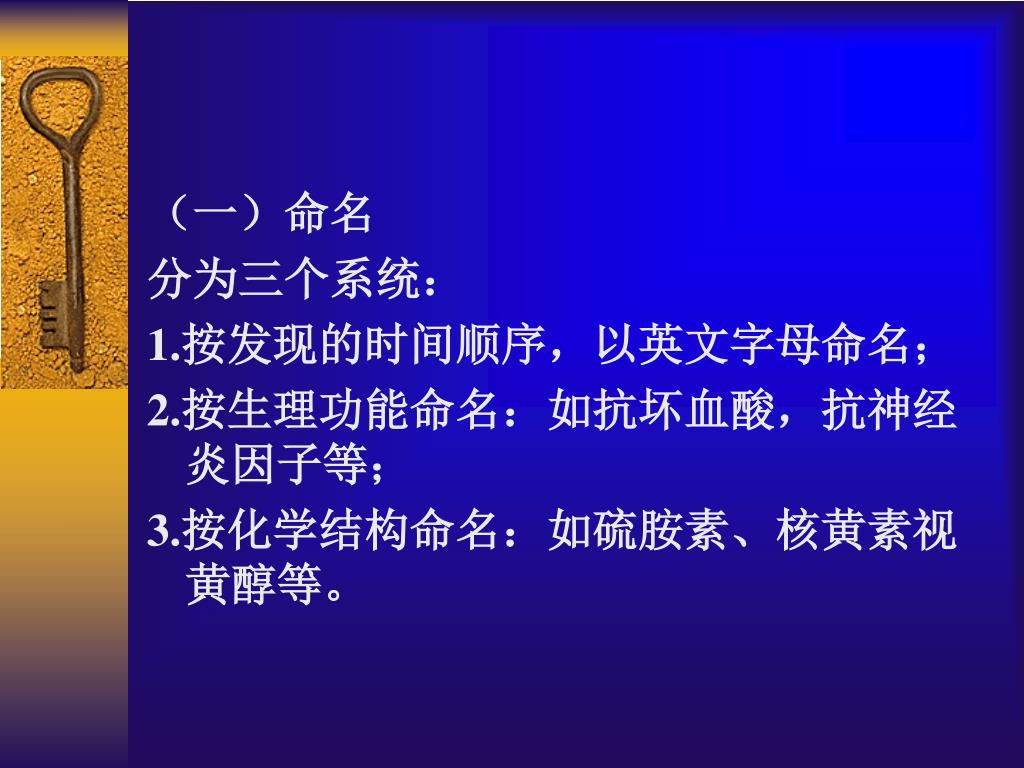 （一）命名

分为三个系统：

1.按发现的时间顺序，以英文字母命名；

2.按生理功能命名：如抗坏血酸，抗神经炎因子等；

3.按化学结构命名：如硫胺素、核黄素视黄醇等。